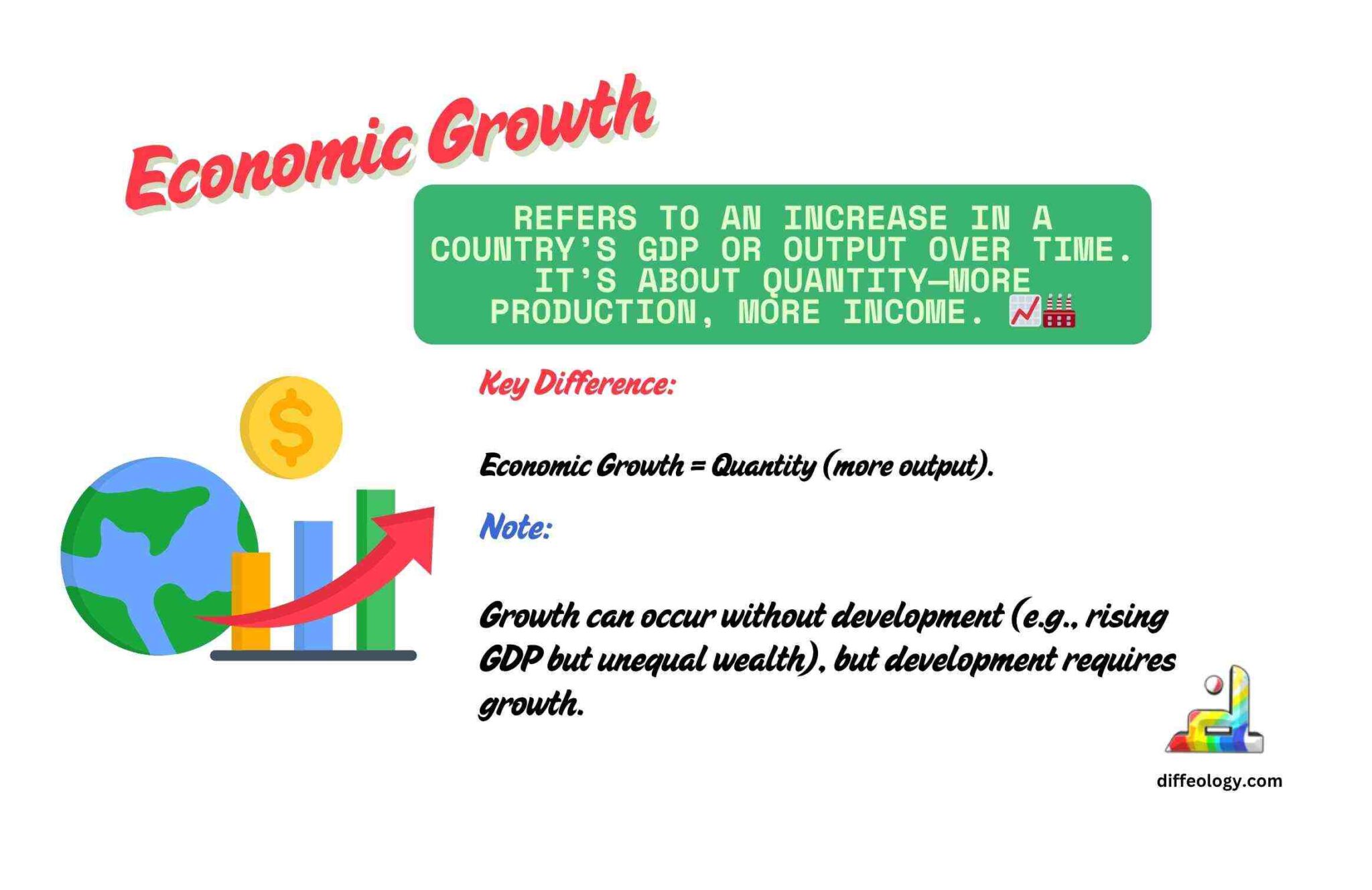 Economic Growth

REFERS TO AN INCREASE IN A COUNTRY'S GDP OR OUTPUT OVER TIME. IT'S ABOUT QUANTITY—MORE PRODUCTION, MORE INCOME. 📈🏭

Key Difference:

Economic Growth = Quantity (more output).

Note:

Growth can occur without development (e.g., rising GDP but unequal wealth), but development requires growth.

diffeology.com